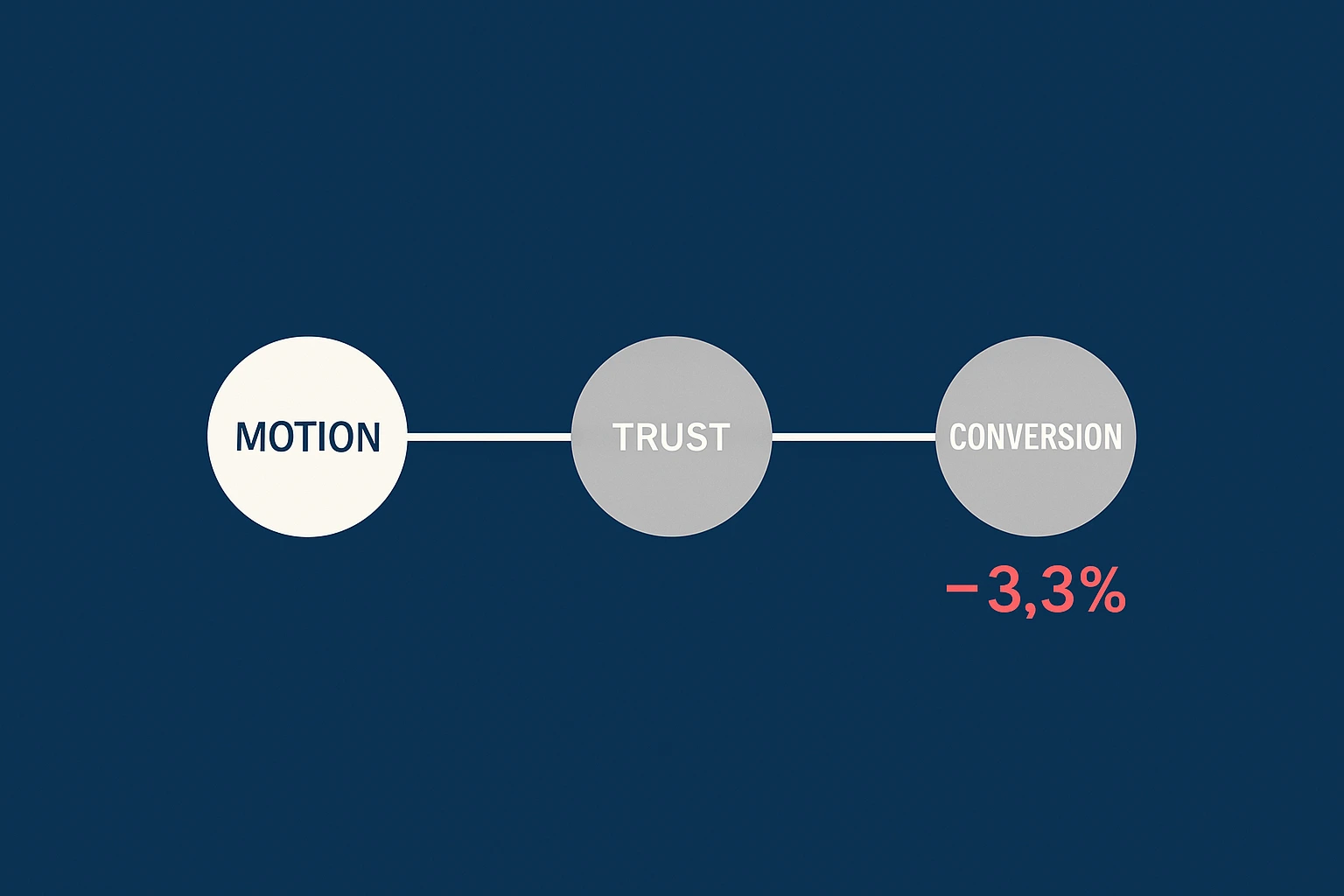 MOTION

TRUST

CONVERSION

−3,3%